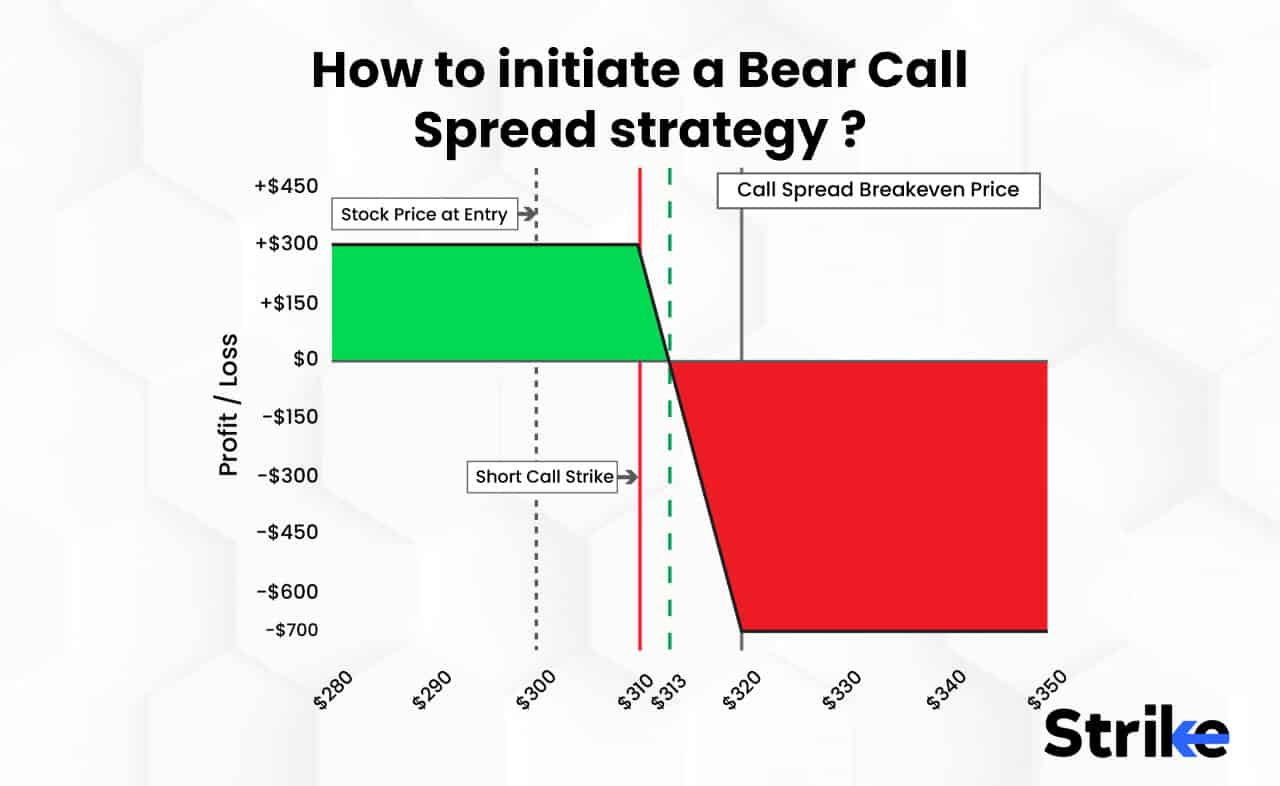 How to initiate a Bear Call Spread strategy ?

+$450
+$300
+$150
$0
-$150
-$300
-$450
-$600
-$700

Profit / Loss

Stock Price at Entry
Call Spread Breakeven Price
Short Call Strike

$280
$290
$300
$310
$313
$320
$330
$340
$350

Strike